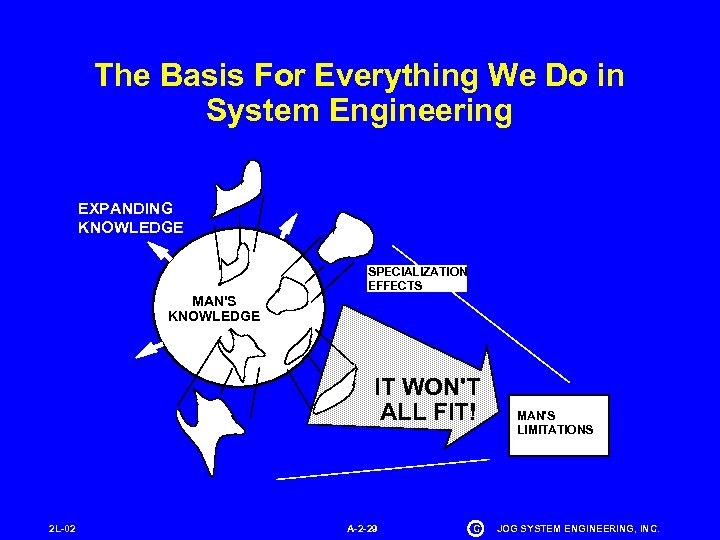 The Basis For Everything We Do in System Engineering

EXPANDING KNOWLEDGE

MAN'S KNOWLEDGE

SPECIALIZATION EFFECTS

IT WON'T ALL FIT!

MAN'S LIMITATIONS

2L-02

A-2-29

© JOG SYSTEM ENGINEERING, INC.